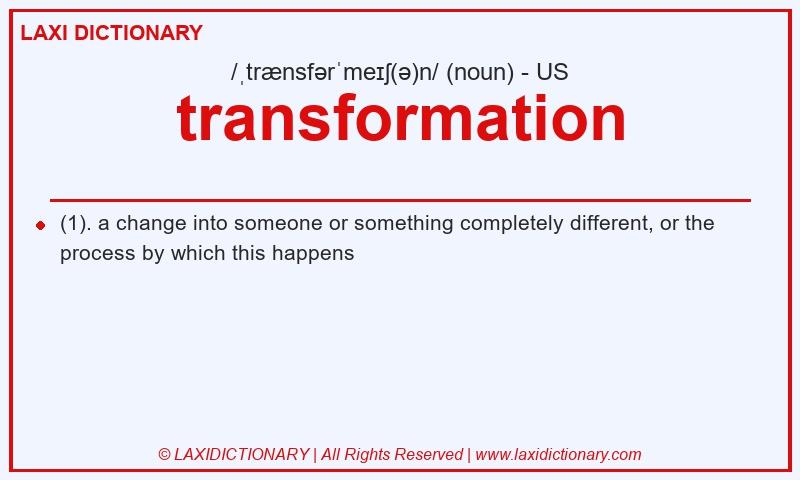 LAXI DICTIONARY

/ˌtrænsfərˈmeɪʃ(ə)n/ (noun) - US

transformation

(1). a change into someone or something completely different, or the process by which this happens

© LAXIDICTIONARY | All Rights Reserved | www.laxidictionary.com